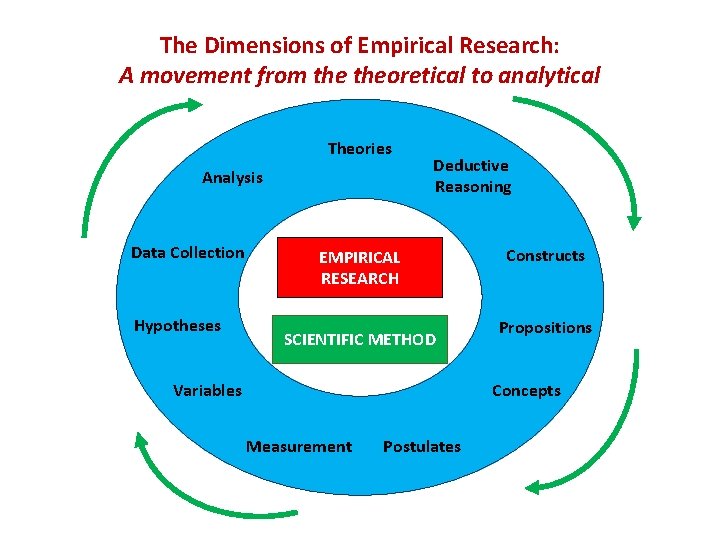 The Dimensions of Empirical Research:
A movement from the theoretical to analytical

Theories

Deductive Reasoning

Constructs

Propositions

Concepts

Postulates

Measurement

Variables

Hypotheses

Data Collection

Analysis

EMPIRICAL RESEARCH

SCIENTIFIC METHOD